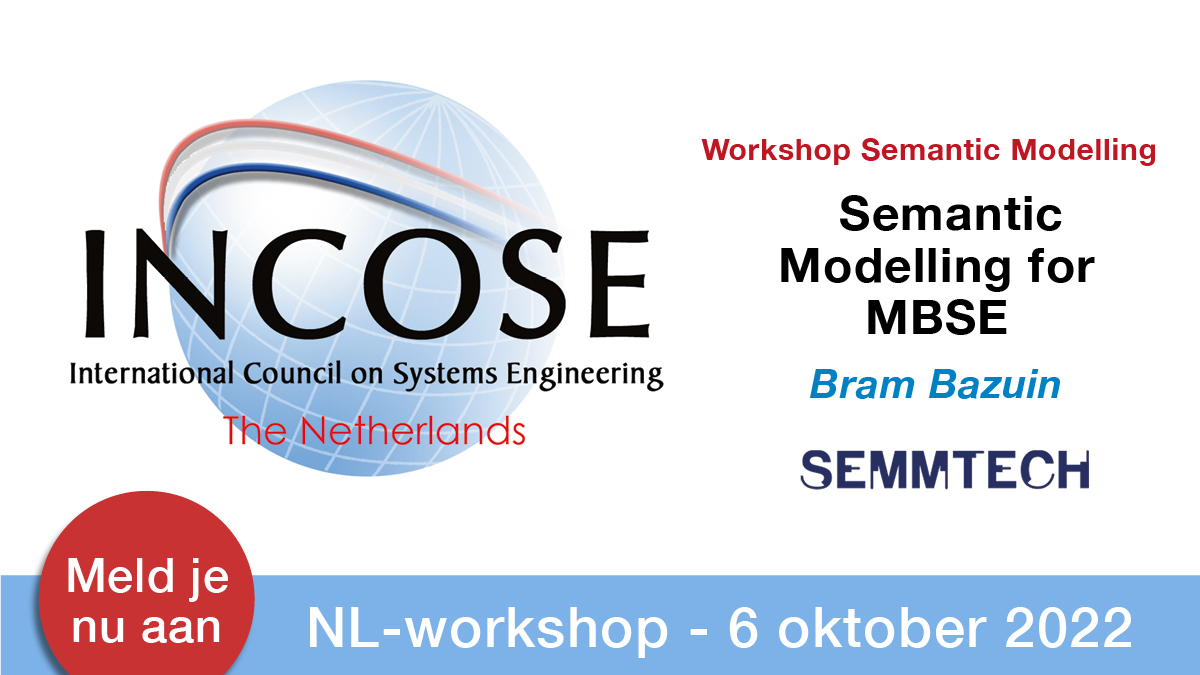 INCOSE
International Council on Systems Engineering
The Netherlands

Workshop Semantic Modelling

Semantic Modelling for MBSE

Bram Bazuin

SEMMTECH

Meld je nu aan

NL-workshop - 6 oktober 2022